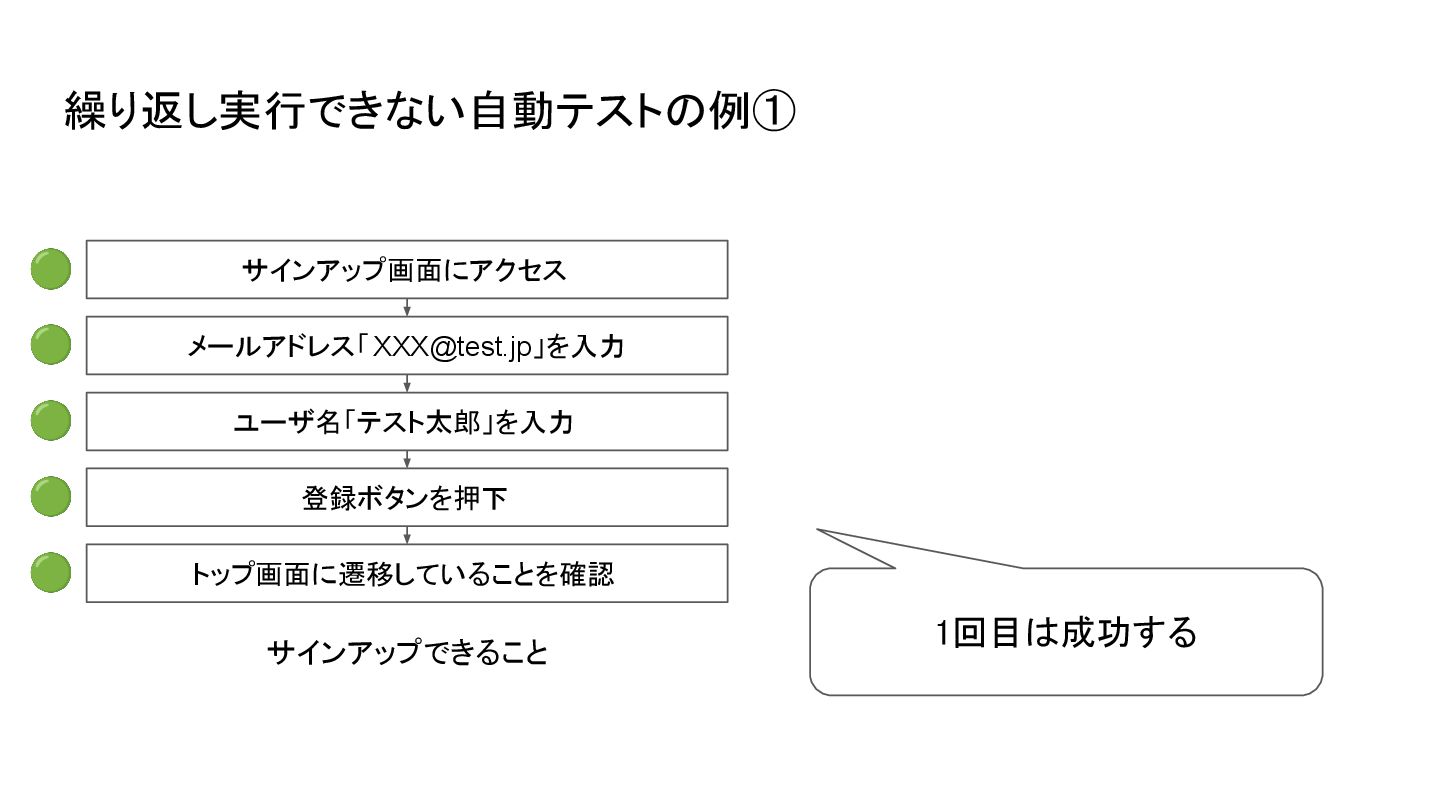 繰り返し実行できない自動テストの例①

サインアップ画面にアクセス

メールアドレス「XXX@test.jp」を入力

ユーザ名「テスト太郎」を入力

登録ボタンを押下

トップ画面に遷移していることを確認

サインアップできること

1回目は成功する